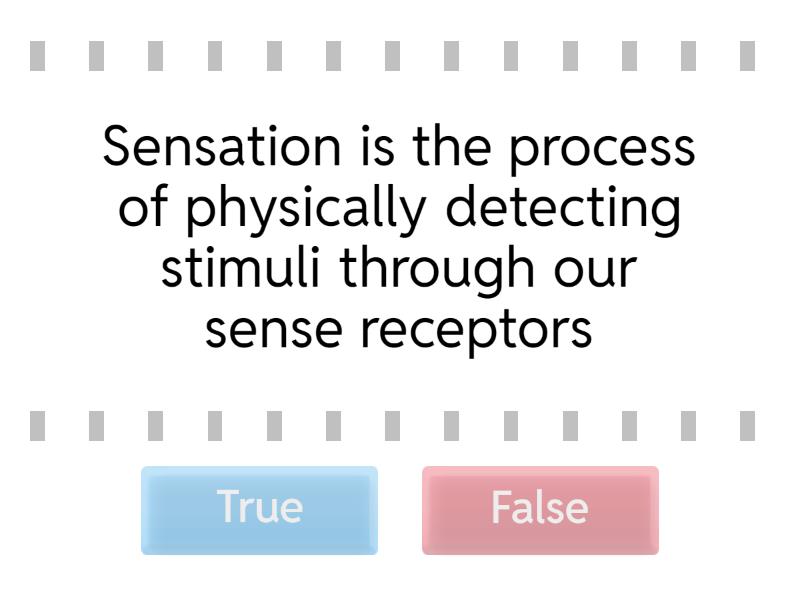 Sensation is the process of physically detecting stimuli through our sense receptors

True

False